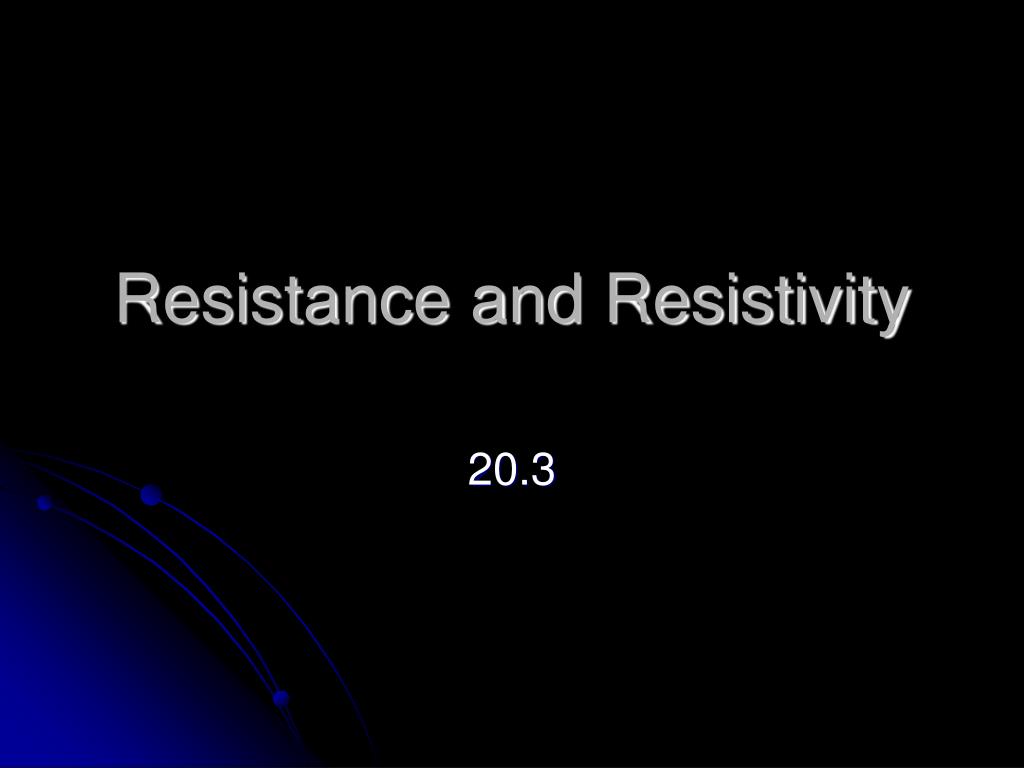 Resistance and Resistivity

20.3